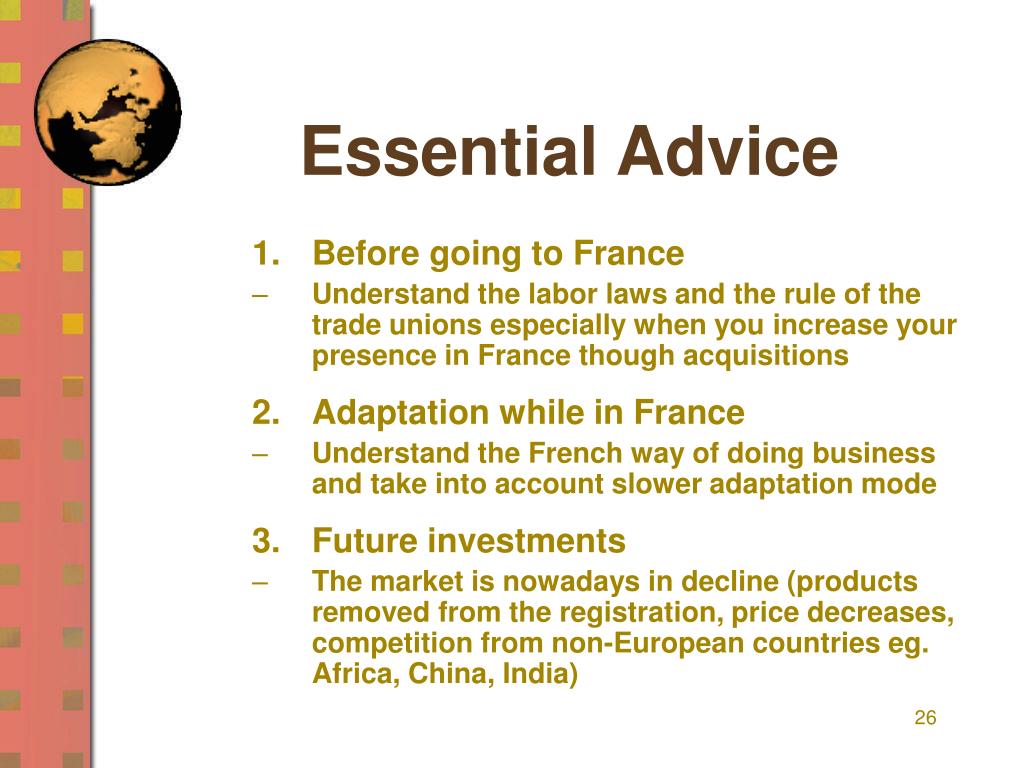 Essential Advice

1. Before going to France
– Understand the labor laws and the rule of the trade unions especially when you increase your presence in France though acquisitions

2. Adaptation while in France
– Understand the French way of doing business and take into account slower adaptation mode

3. Future investments
– The market is nowadays in decline (products removed from the registration, price decreases, competition from non-European countries eg. Africa, China, India)

26